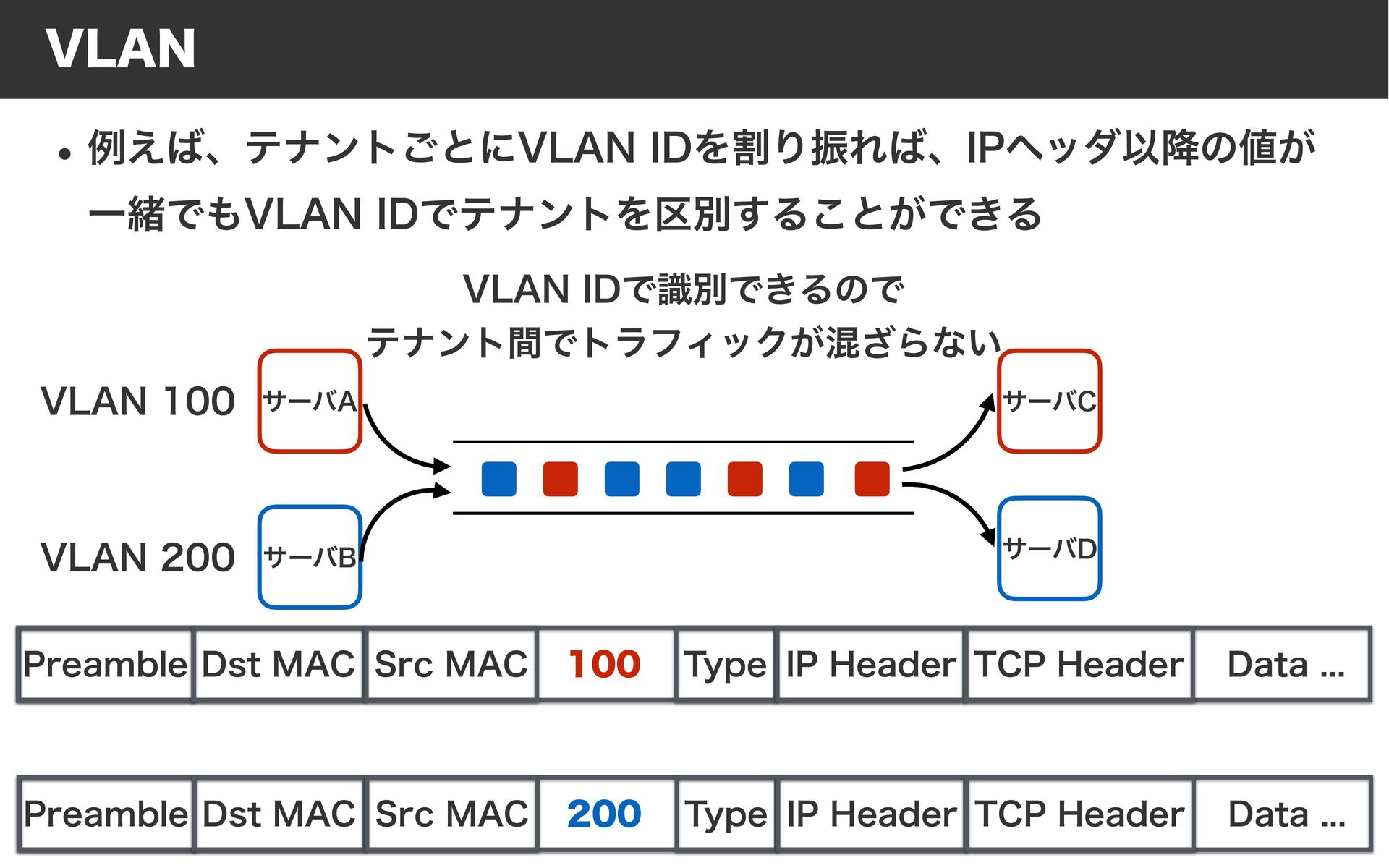 VLAN

• 例えば、テナントごとにVLAN IDを割り振れば、IPヘッダ以降の値が一緒でもVLAN IDでテナントを区別することができる

VLAN IDで識別できるので
テナント間でトラフィックが混ざらない

VLAN 100

サーバA

サーバC

VLAN 200

サーバB

サーバD

| Preamble | Dst MAC | Src MAC | 100 | Type | IP Header | TCP Header | Data ... |
|---|---|---|---|---|---|---|---|

| Preamble | Dst MAC | Src MAC | 200 | Type | IP Header | TCP Header | Data ... |
|---|---|---|---|---|---|---|---|